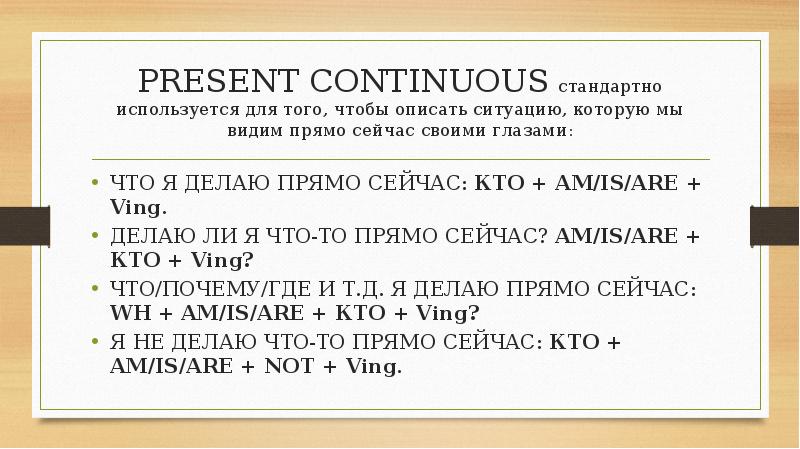 PRESENT CONTINUOUS стандартно используется для того, чтобы описать ситуацию, которую мы видим прямо сейчас своими глазами:

• ЧТО Я ДЕЛАЮ ПРЯМО СЕЙЧАС: КТО + AM/IS/ARE + Ving.
• ДЕЛАЮ ЛИ Я ЧТО-ТО ПРЯМО СЕЙЧАС? AM/IS/ARE + КТО + Ving?
• ЧТО/ПОЧЕМУ/ГДЕ И Т.Д. Я ДЕЛАЮ ПРЯМО СЕЙЧАС: WH + AM/IS/ARE + КТО + Ving?
• Я НЕ ДЕЛАЮ ЧТО-ТО ПРЯМО СЕЙЧАС: КТО + AM/IS/ARE + NOT + Ving.